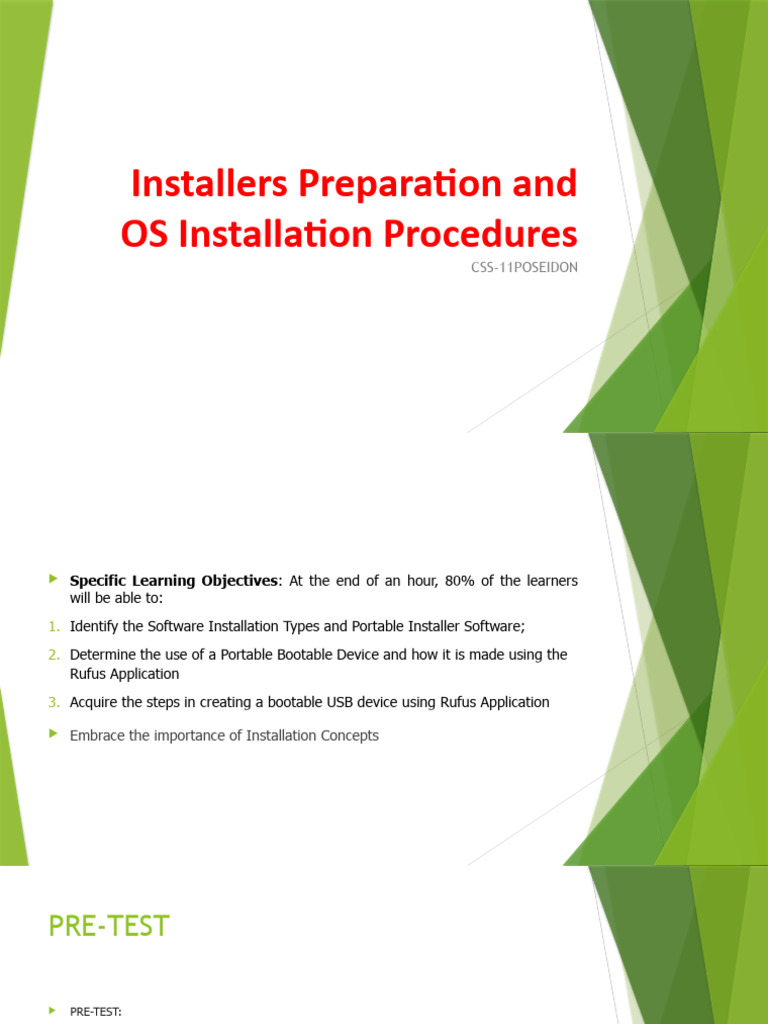 Installers Preparation and OS Installation Procedures

CSS-11POSEIDON

Specific Learning Objectives: At the end of an hour, 80% of the learners will be able to:

1. Identify the Software Installation Types and Portable Installer Software;
2. Determine the use of a Portable Bootable Device and how it is made using the Rufus Application
3. Acquire the steps in creating a bootable USB device using Rufus Application

Embrace the importance of Installation Concepts

PRE-TEST

PRE-TEST: